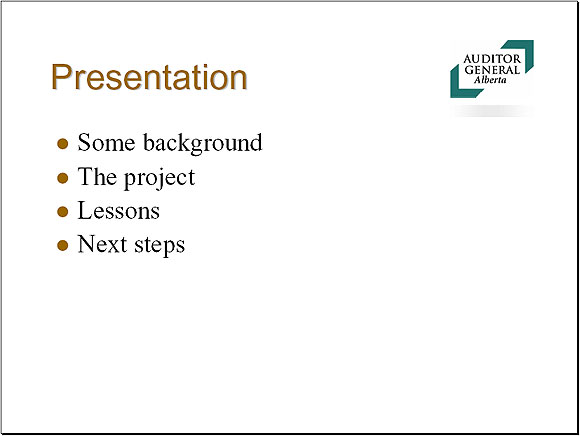 Presentation

AUDITOR GENERAL Alberta

- Some background
- The project
- Lessons
- Next steps